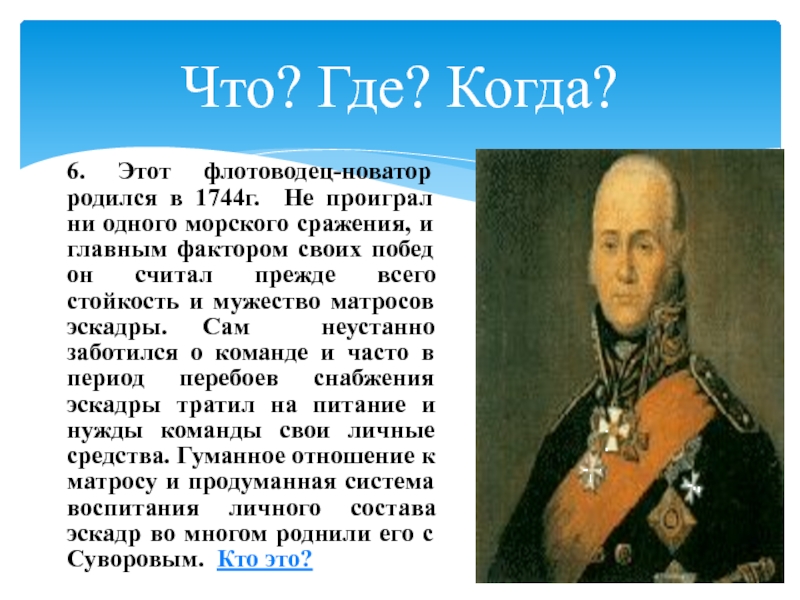 Что? Где? Когда?

6. Этот флотоводец-новатор родился в 1744г. Не проиграл ни одного морского сражения, и главным фактором своих побед он считал прежде всего стойкость и мужество матросов эскадры. Сам неустанно заботился о команде и часто в период перебоев снабжения эскадры тратил на питание и нужды команды свои личные средства. Гуманное отношение к матросу и продуманная система воспитания личного состава эскадр во многом роднили его с Суворовым. Кто это?